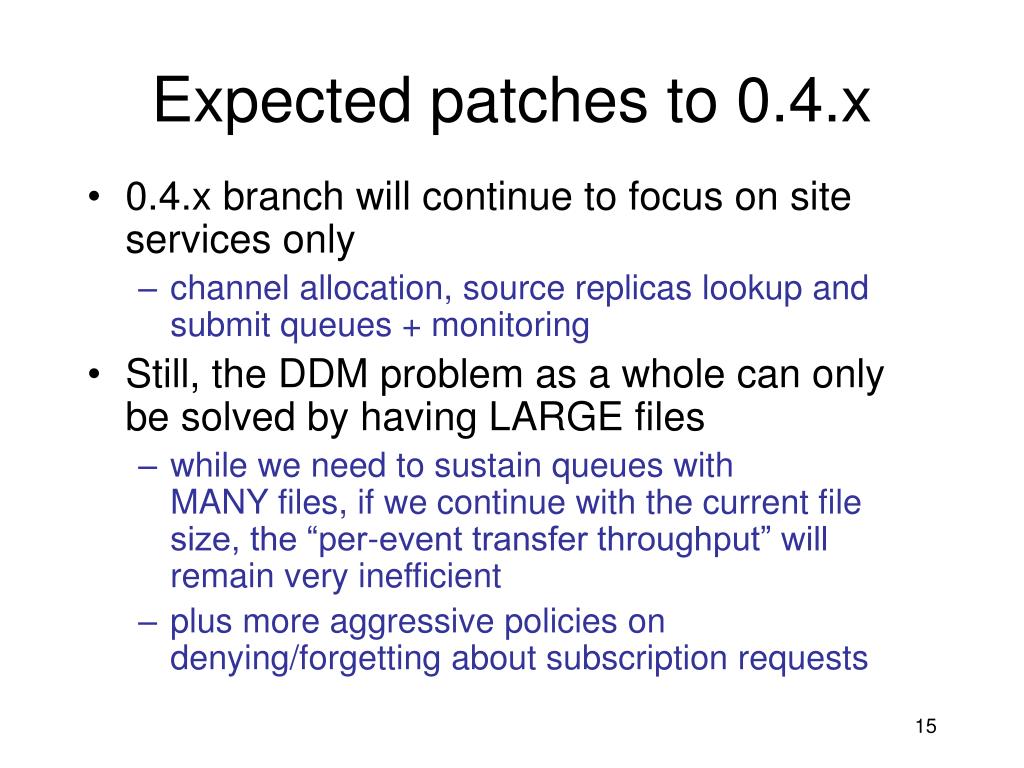 Expected patches to 0.4.x

• 0.4.x branch will continue to focus on site services only
– channel allocation, source replicas lookup and submit queues + monitoring
• Still, the DDM problem as a whole can only be solved by having LARGE files
– while we need to sustain queues with MANY files, if we continue with the current file size, the “per-event transfer throughput” will remain very inefficient
– plus more aggressive policies on denying/forgetting about subscription requests

15